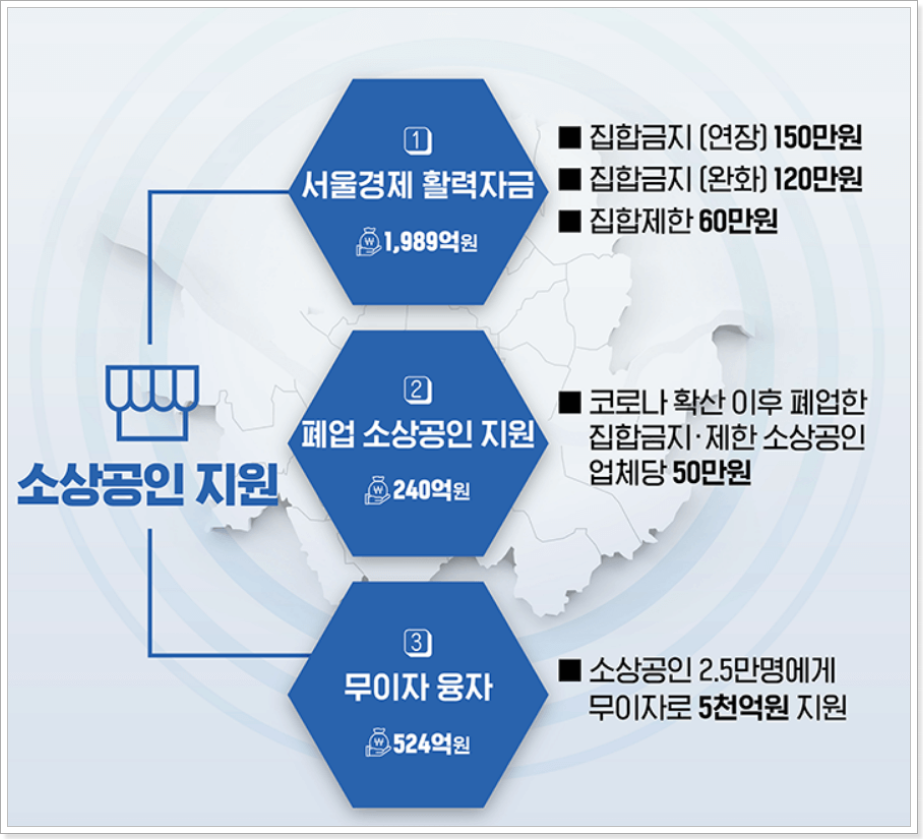 소상공인 지원

1
서울경제 활력자금
1,989억원

■ 집합금지 (연장) 150만원
■ 집합금지 (완화) 120만원
■ 집합제한 60만원

2
폐업 소상공인 지원
240억원

■ 코로나 확산 이후 폐업한 집합금지·제한 소상공인 업체당 50만원

3
무이자 융자
524억원

■ 소상공인 2.5만명에게 무이자로 5천억원 지원